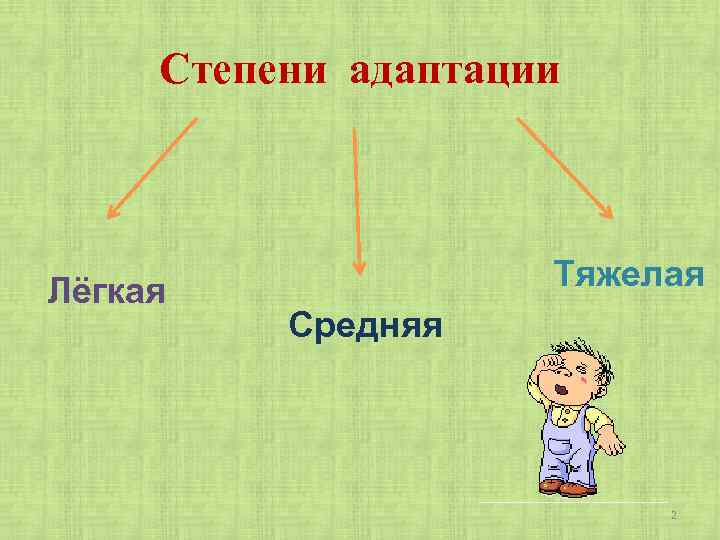 Степени адаптации

Лёгкая

Средняя

Тяжелая

2